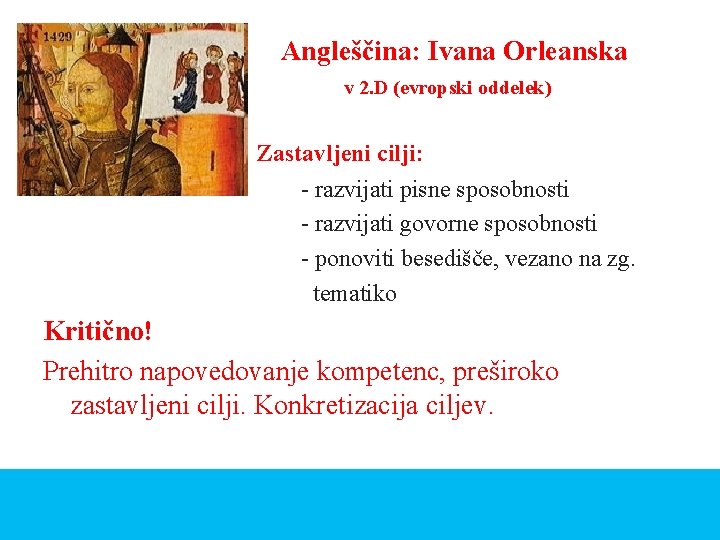 1429

Angleščina: Ivana Orleanska
v 2.D (evropski oddelek)

Zastavljeni cilji:
- razvijati pisne sposobnosti
- razvijati govorne sposobnosti
- ponoviti besedišče, vezano na zg. tematiko

Kritično!
Prehitro napovedovanje kompetenc, preširoko zastavljeni cilji. Konkretizacija ciljev.